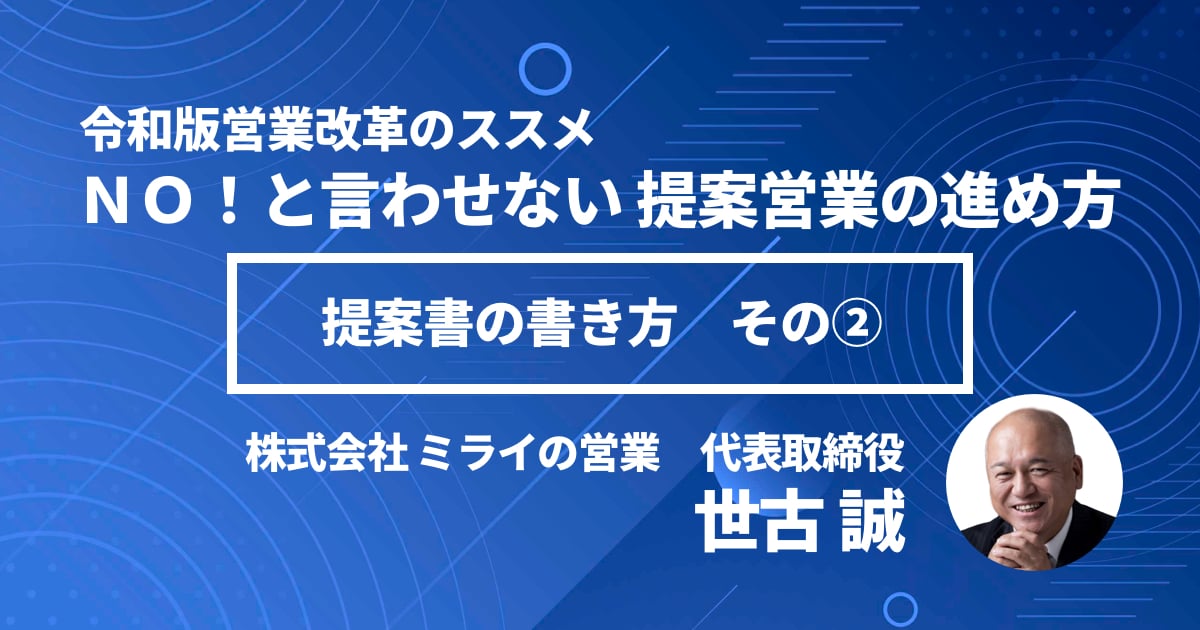 令和版営業改革のススメ
ＮＯ！と言わせない 提案営業の進め方

提案書の書き方　その②

株式会社 ミライの営業　代表取締役
世古 誠